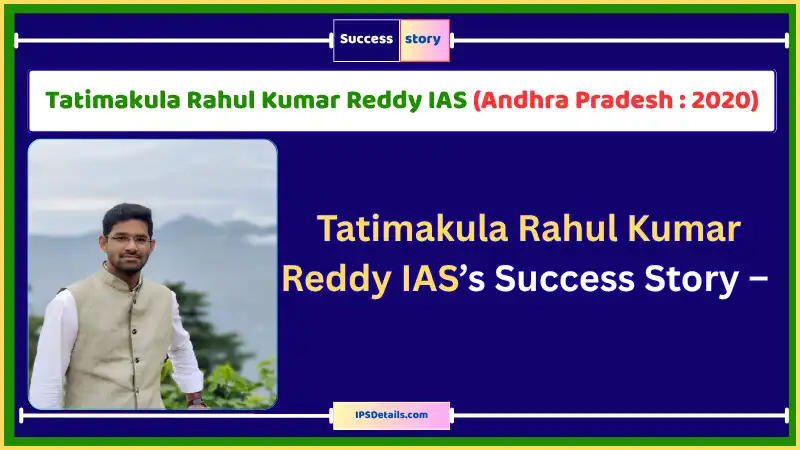 Success story

Tatimakula Rahul Kumar Reddy IAS (Andhra Pradesh : 2020)

Tatimakula Rahul Kumar Reddy IAS's Success Story –

IPSDetails.com